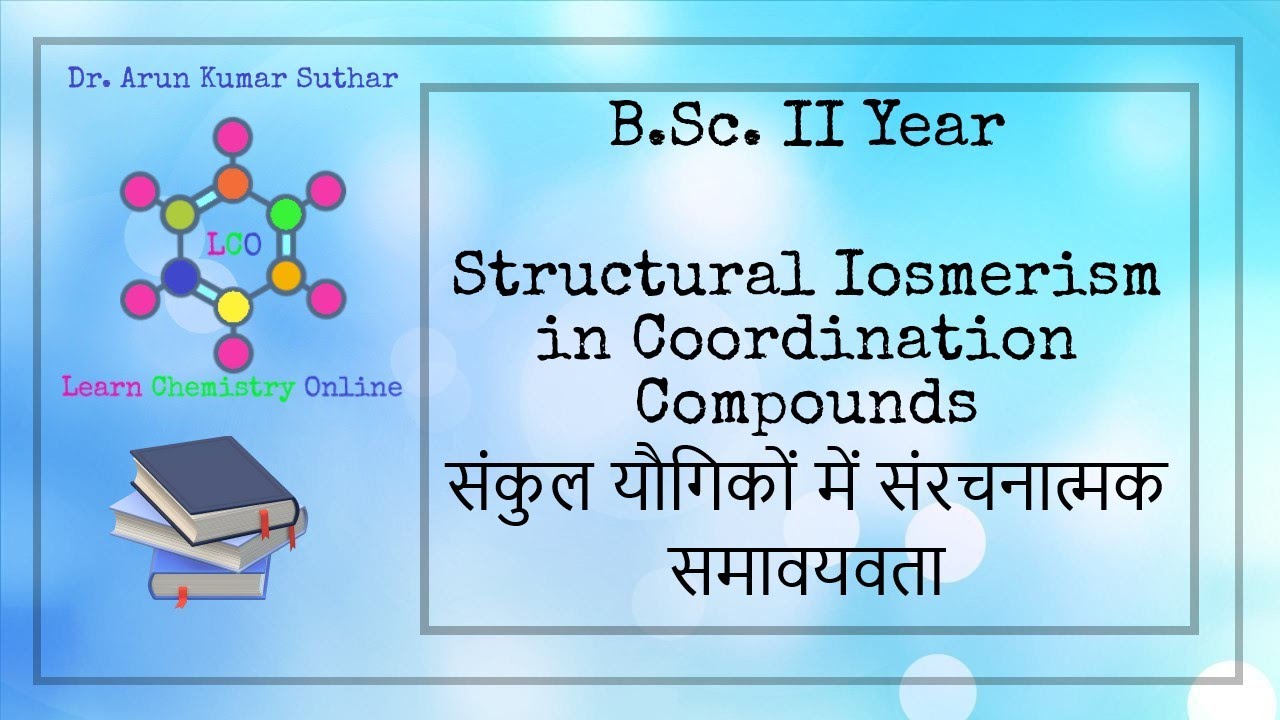 Dr. Arun Kumar Suthar

LCO

Learn Chemistry Online

B.Sc. II Year

Structural Iosmerism in Coordination Compounds

संकुल यौगिकों में संरचनात्मक समावयवता